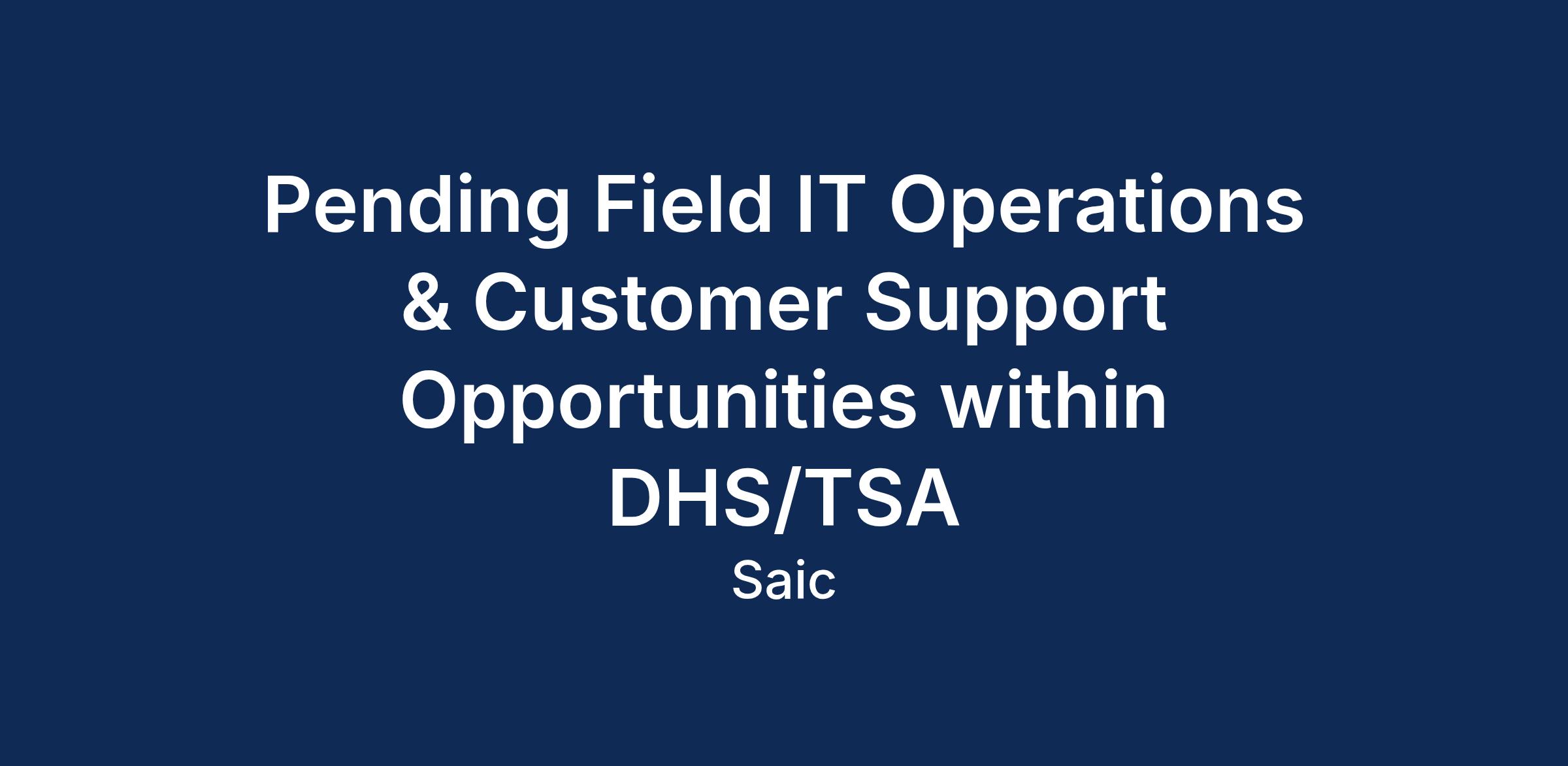 Pending Field IT Operations & Customer Support Opportunities within DHS/TSA

Saic